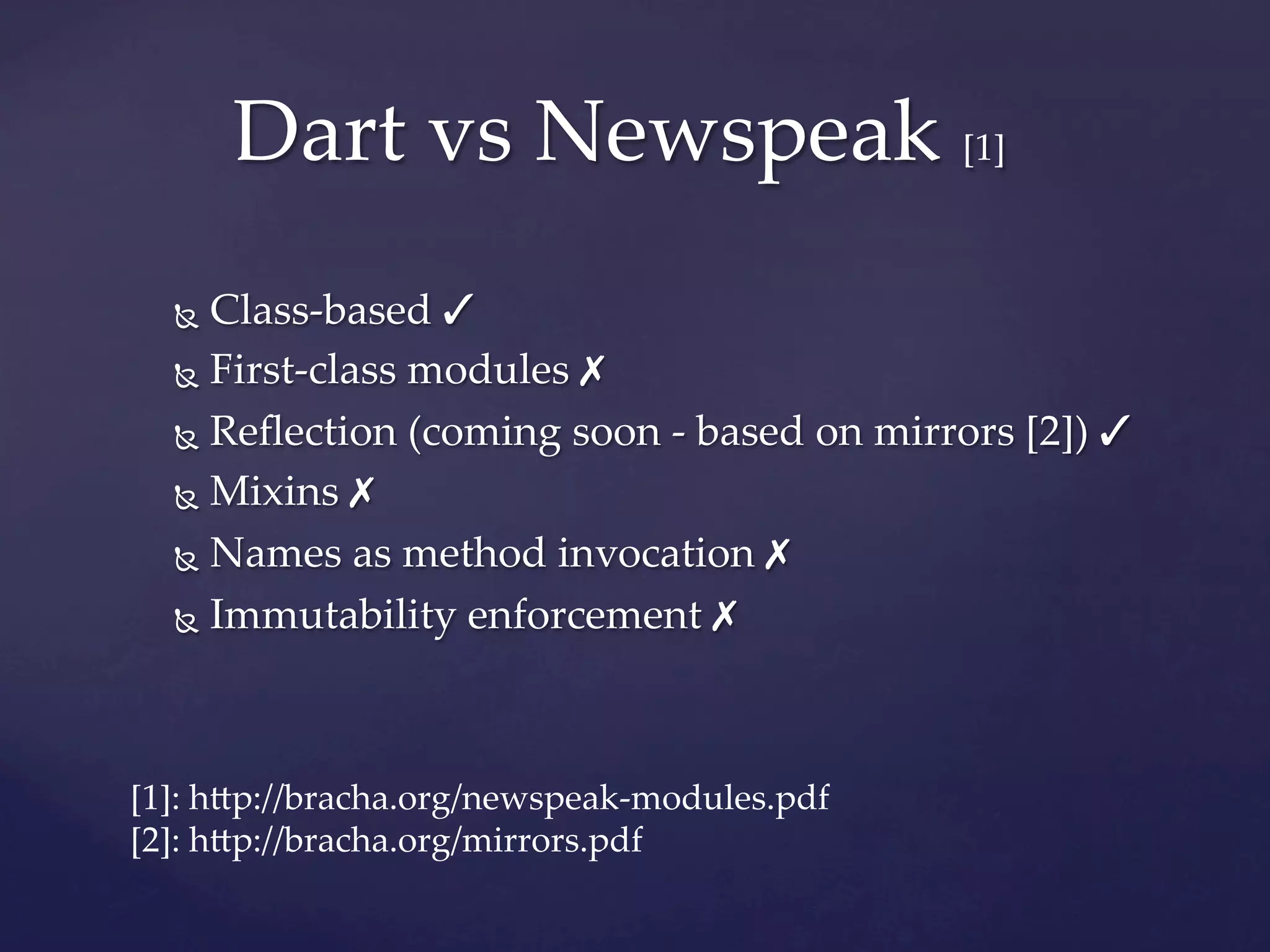 Dart vs Newspeak [1]

Class-based ✓
First-class modules ✗
Reflection (coming soon - based on mirrors [2]) ✓
Mixins ✗
Names as method invocation ✗
Immutability enforcement ✗

[1]: http://bracha.org/newspeak-modules.pdf
[2]: http://bracha.org/mirrors.pdf